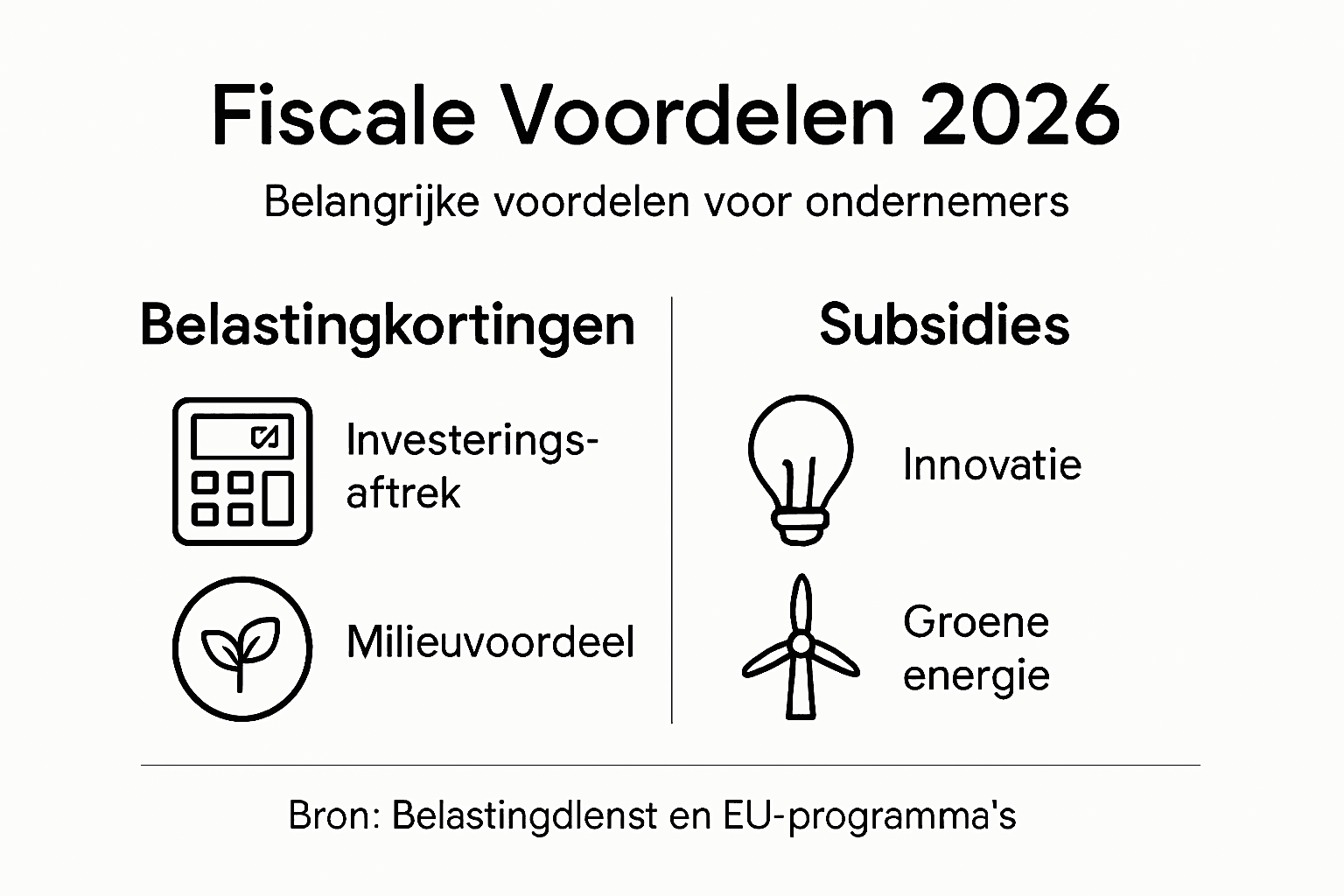 Fiscale Voordelen 2026

Belangrijke voordelen voor ondernemers

Belastingkortingen

Investeringsaftrek

Milieuvoordeel

Subsidies

Innovatie

Groene energie

Bron: Belastingdlenst en EU-programma's